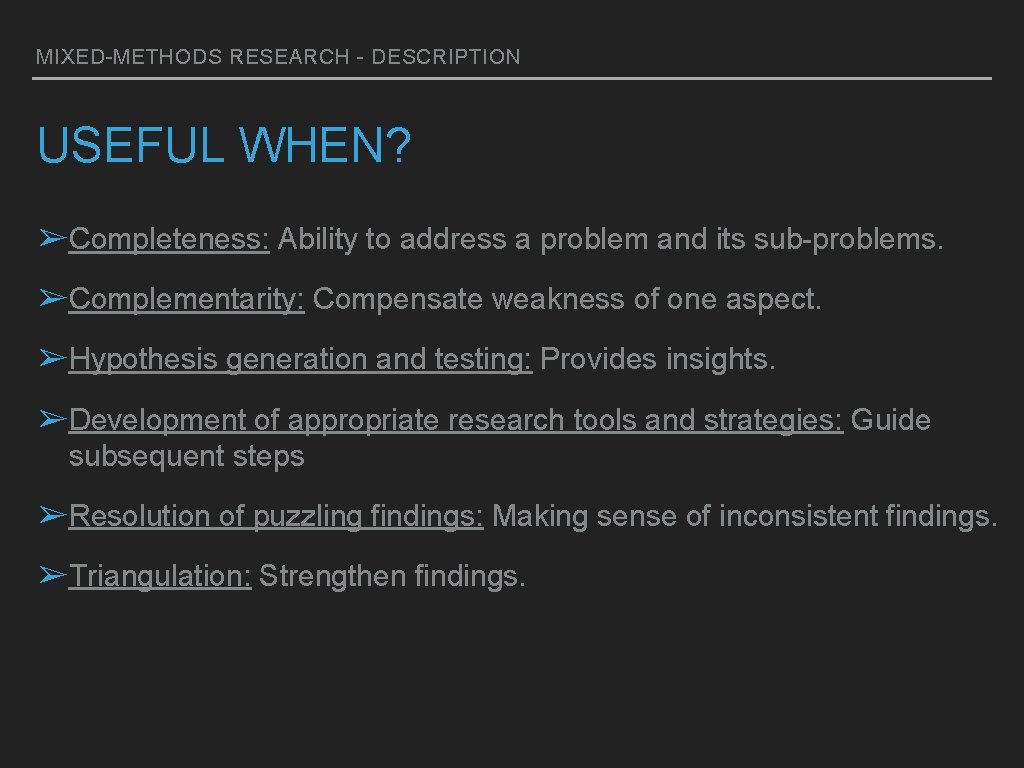 MIXED-METHODS RESEARCH - DESCRIPTION

USEFUL WHEN?

➢Completeness: Ability to address a problem and its sub-problems.

➢Complementarity: Compensate weakness of one aspect.

➢Hypothesis generation and testing: Provides insights.

➢Development of appropriate research tools and strategies: Guide subsequent steps

➢Resolution of puzzling findings: Making sense of inconsistent findings.

➢Triangulation: Strengthen findings.